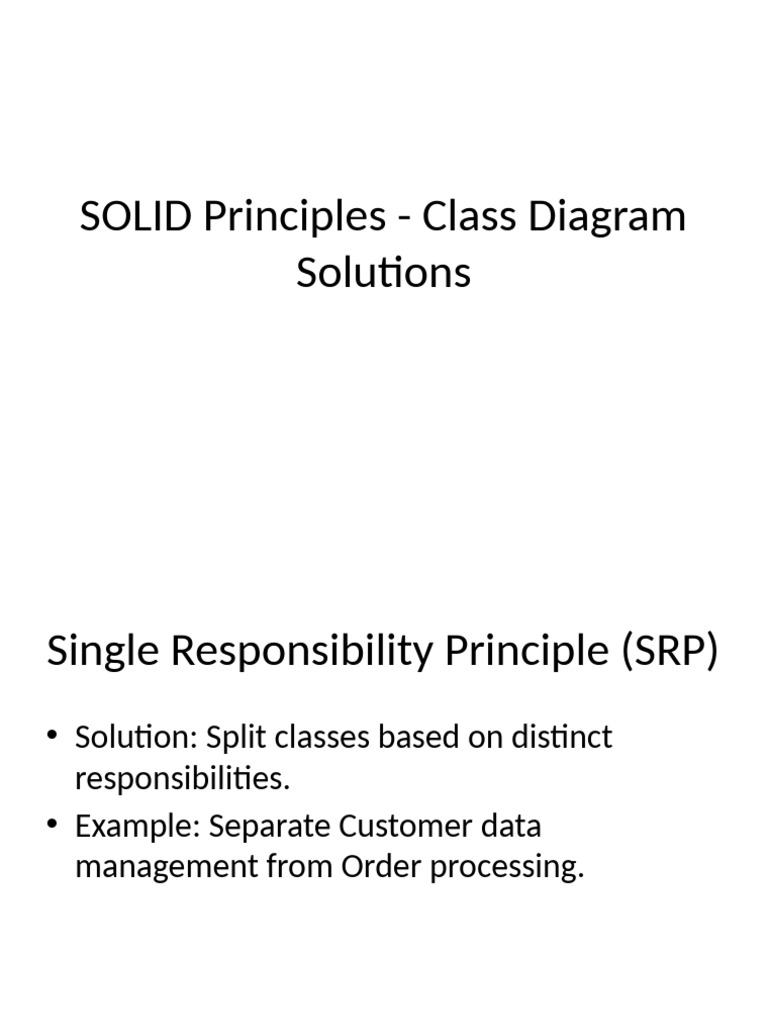 SOLID Principles - Class Diagram Solutions

Single Responsibility Principle (SRP)

• Solution: Split classes based on distinct responsibilities.
• Example: Separate Customer data management from Order processing.